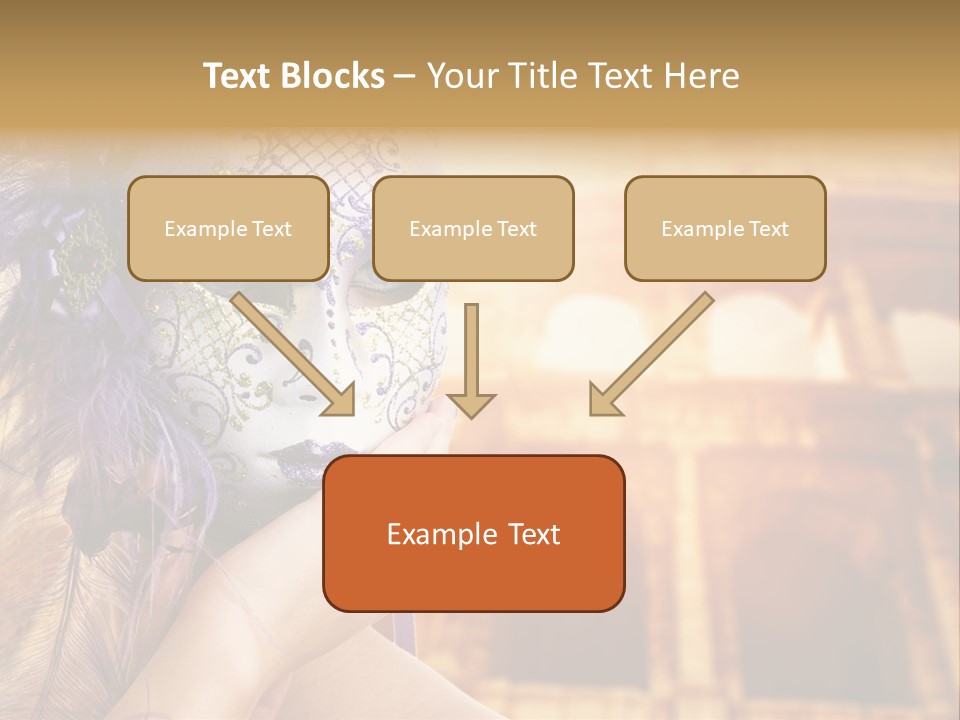 Text Blocks – Your Title Text Here

Example Text

Example Text

Example Text

Example Text